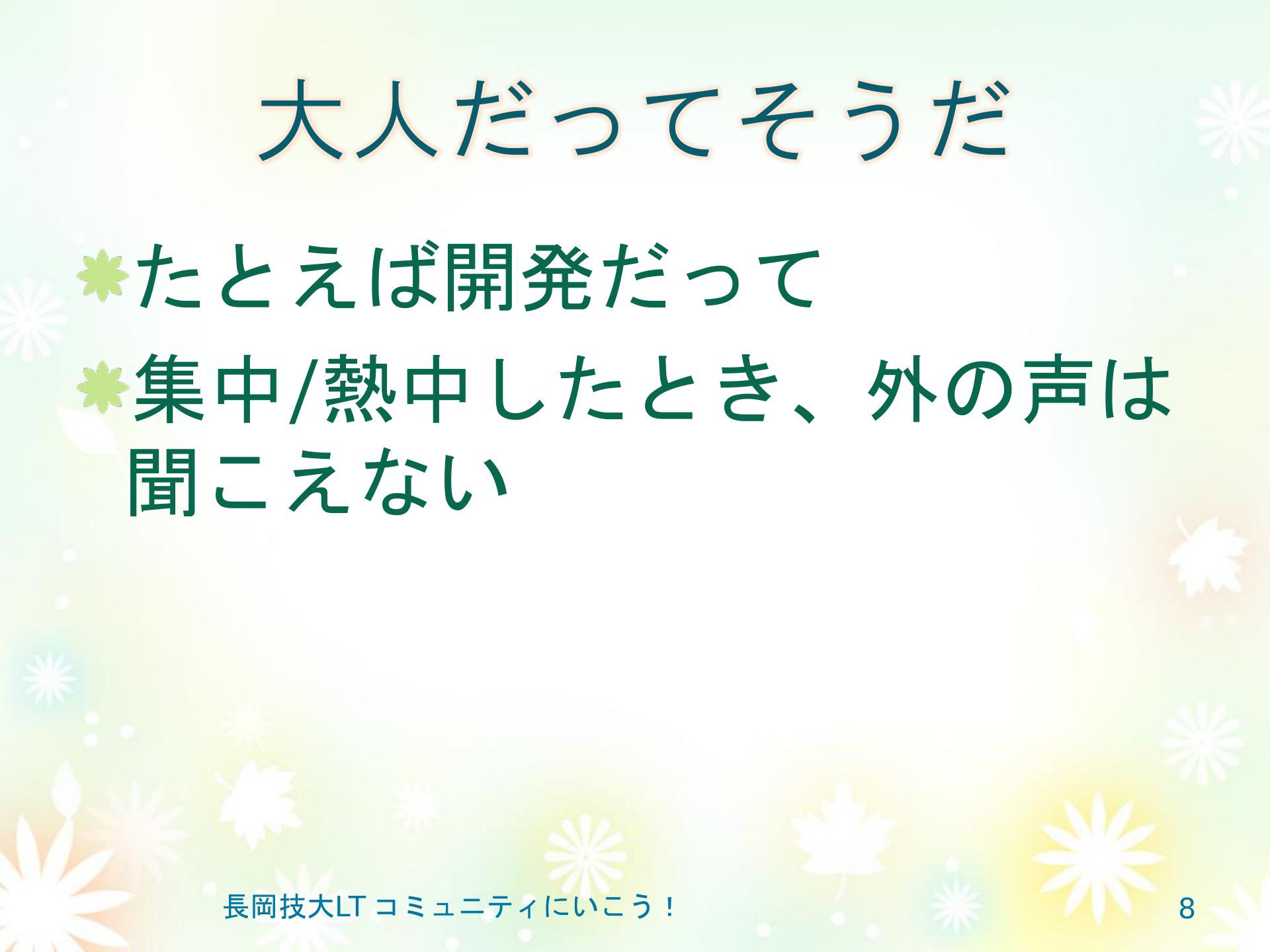 大人だってそうだ

たとえば開発だって

集中/熱中したとき、外の声は聞こえない

長岡技大LT コミュニティにいこう！

8